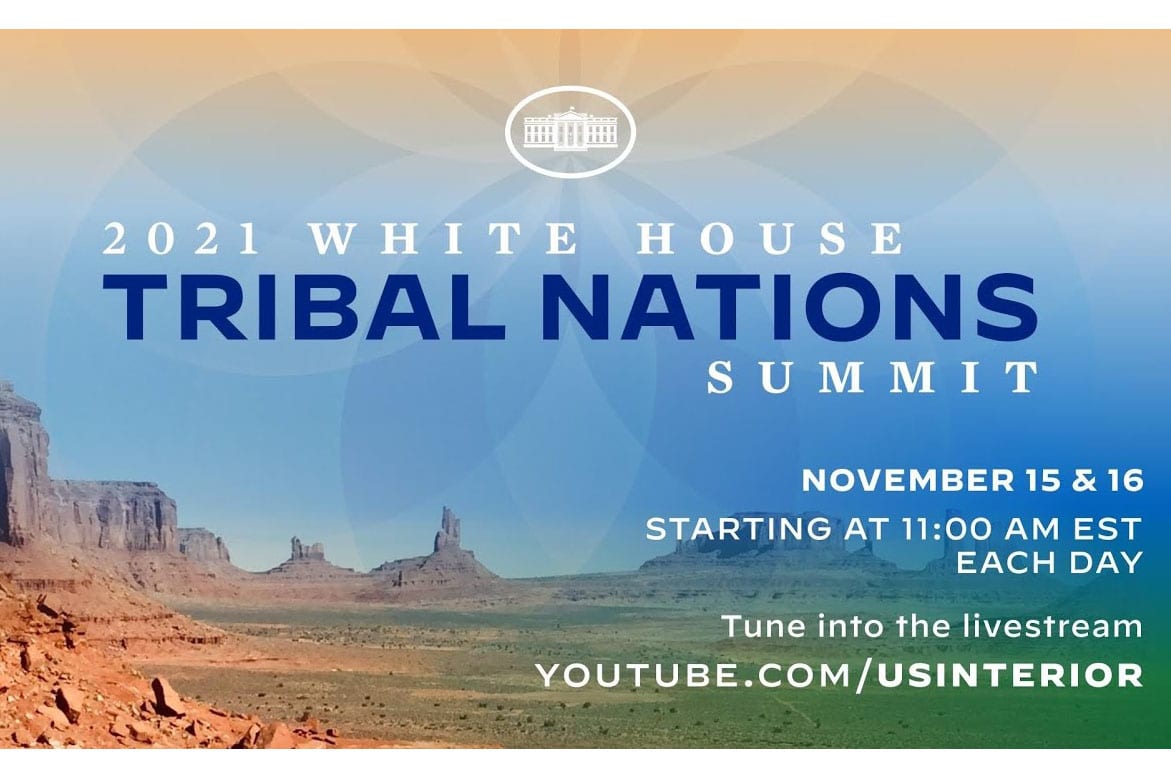 2021 WHITE HOUSE
TRIBAL NATIONS
SUMMIT

NOVEMBER 15 & 16

STARTING AT 11:00 AM EST EACH DAY

Tune into the livestream
YOUTUBE.COM/USINTERIOR